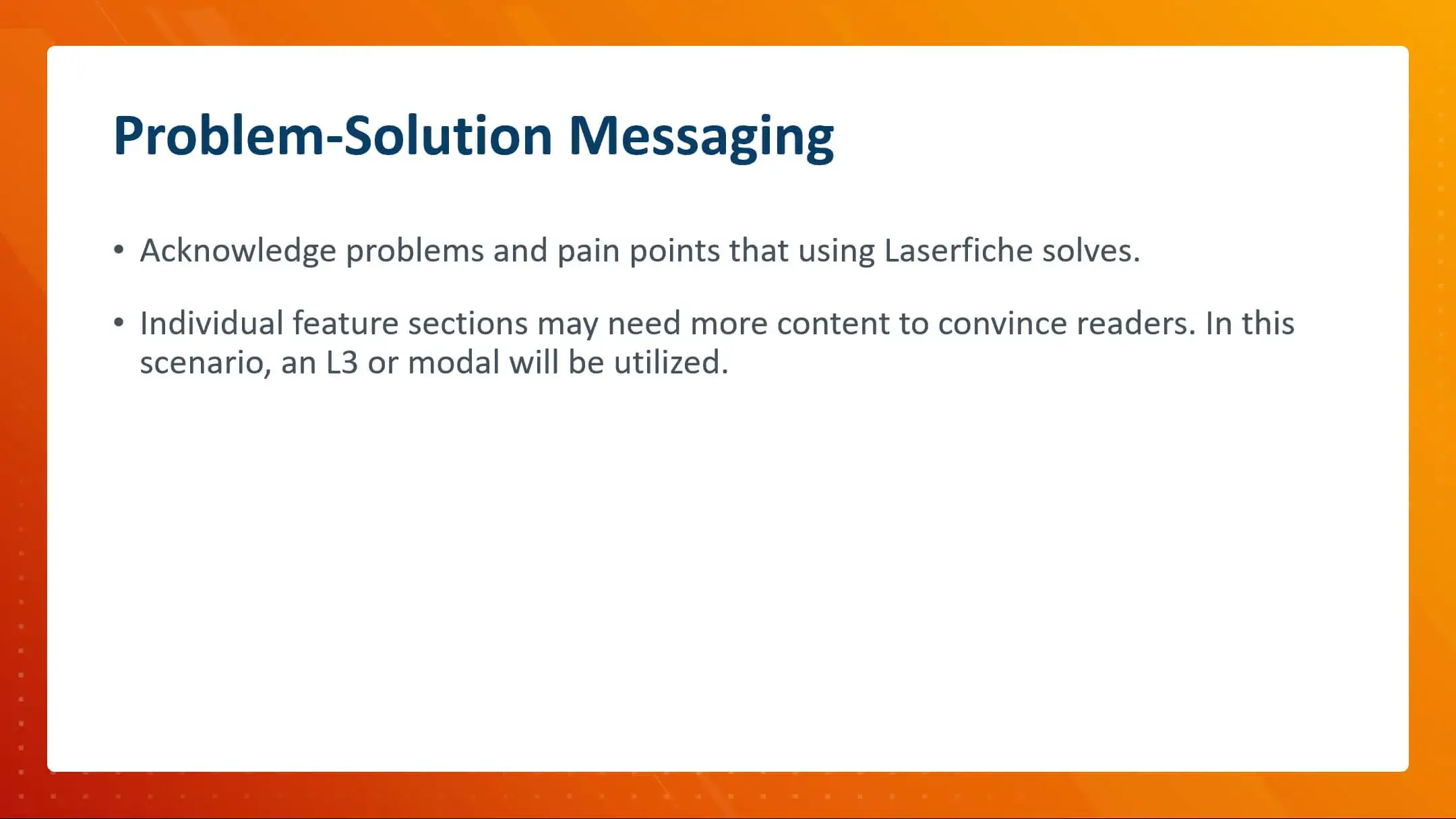 Problem-Solution Messaging

• Acknowledge problems and pain points that using Laserfiche solves.

• Individual feature sections may need more content to convince readers. In this scenario, an L3 or modal will be utilized.